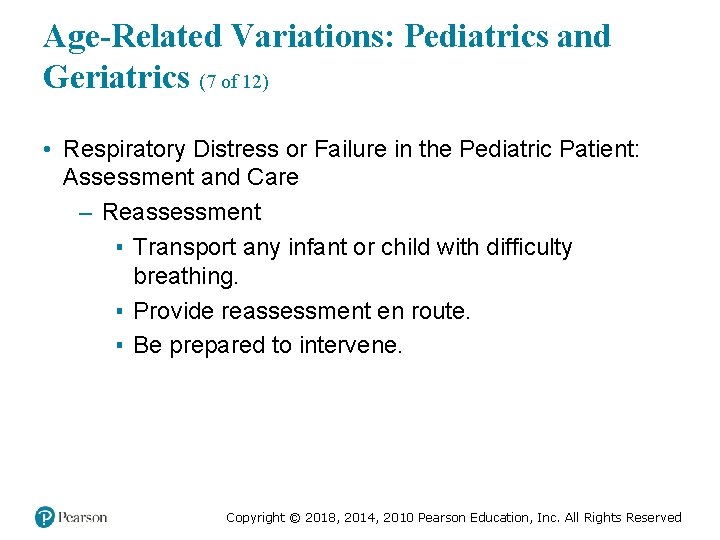 Age-Related Variations: Pediatrics and Geriatrics (7 of 12)

• Respiratory Distress or Failure in the Pediatric Patient: Assessment and Care

– Reassessment

▪ Transport any infant or child with difficulty breathing.

▪ Provide reassessment en route.

▪ Be prepared to intervene.

Pearson

Copyright © 2018, 2014, 2010 Pearson Education, Inc. All Rights Reserved